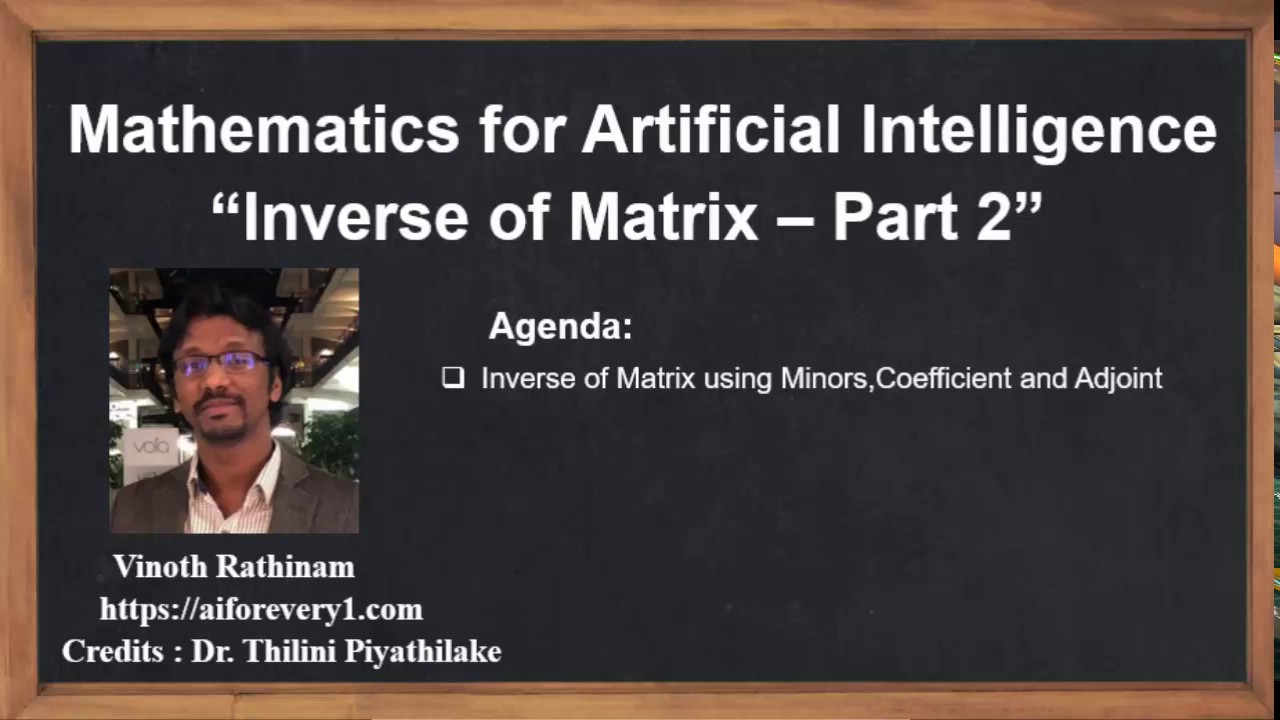 Mathematics for Artificial Intelligence
“Inverse of Matrix – Part 2”

Agenda:

❑ Inverse of Matrix using Minors,Coefficient and Adjoint

volo

Vinoth Rathinam
https://aiforevery1.com
Credits : Dr. Thilini Piyathilake